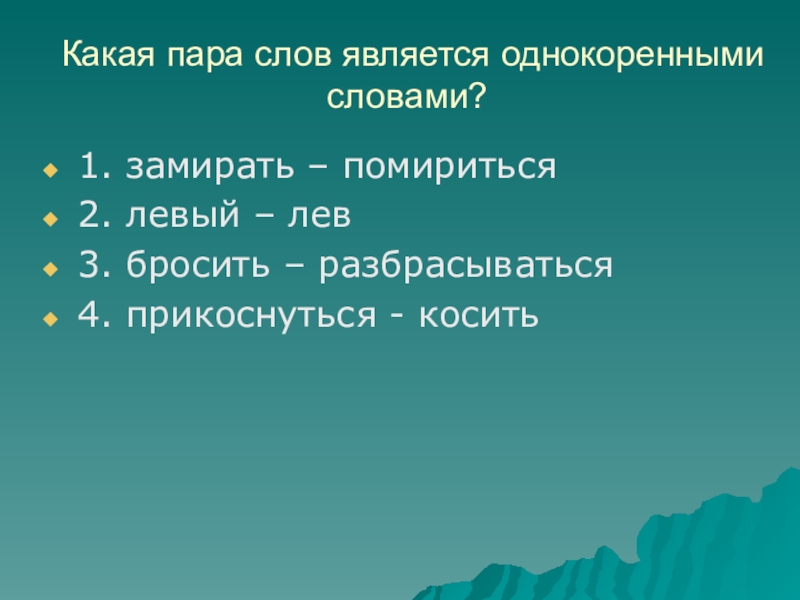 Какая пара слов является однокоренными словами?

1. замирать – помириться
2. левый – лев
3. бросить – разбрасываться
4. прикоснуться - косить